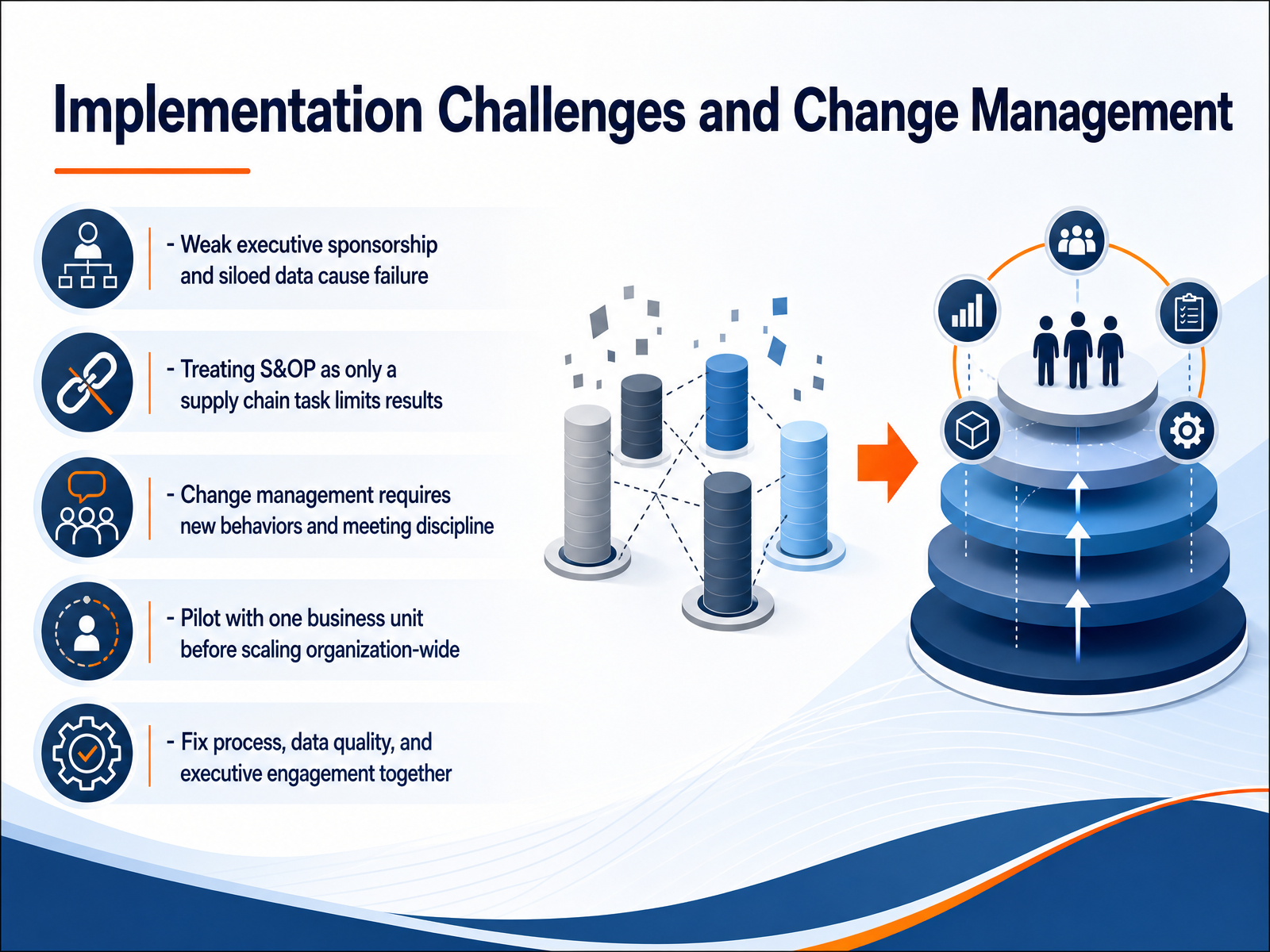 Implementation Challenges and Change Management

- Weak executive sponsorship and siloed data cause failure

- Treating S&OP as only a supply chain task limits results

- Change management requires new behaviors and meeting discipline

- Pilot with one business unit before scaling organization-wide

- Fix process, data quality, and executive engagement together